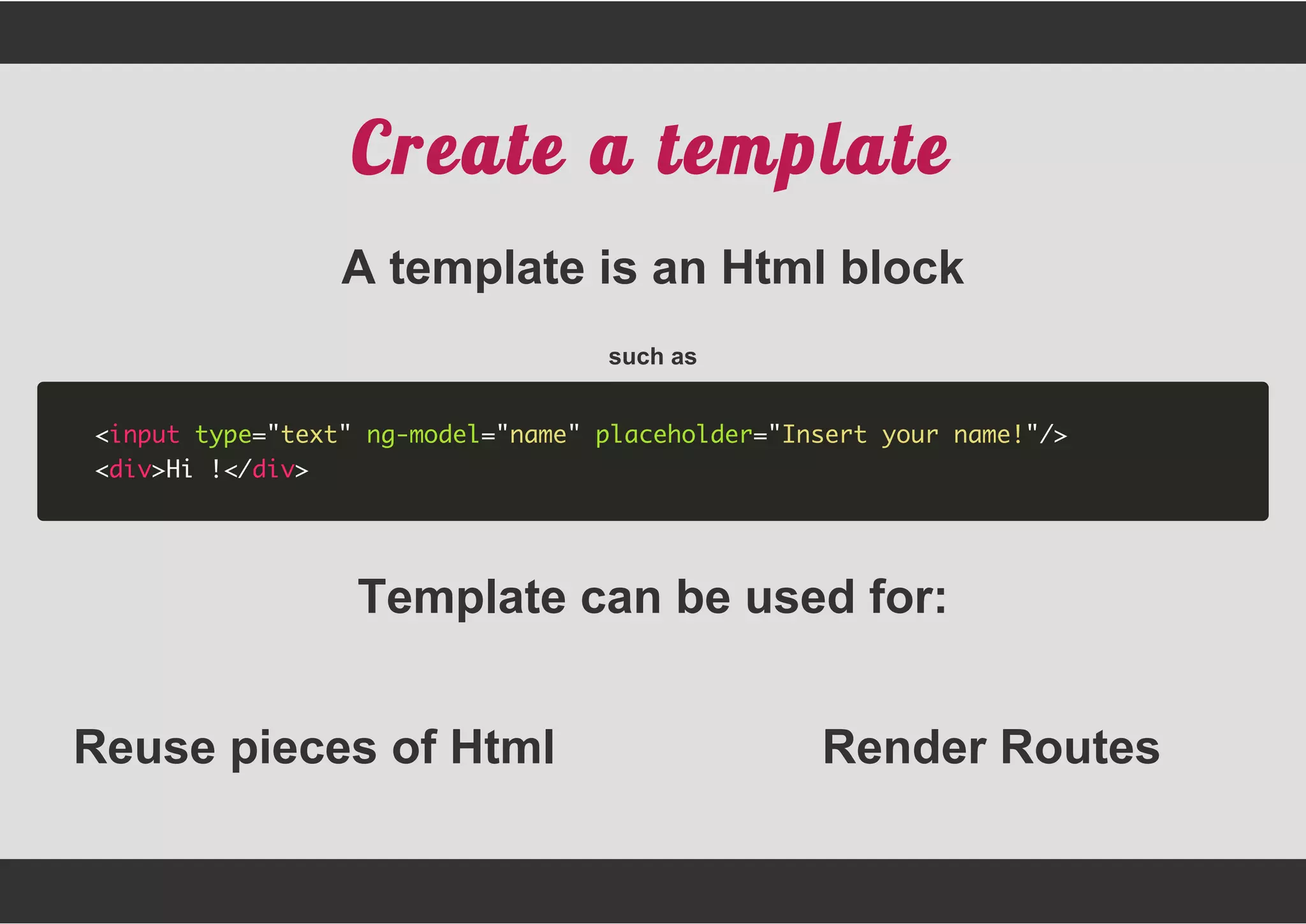 Create a template

A template is an Html block

such as

<input type="text" ng-model="name" placeholder="Insert your name!"/>
<div>Hi !</div>

Template can be used for:

Reuse pieces of Html

Render Routes